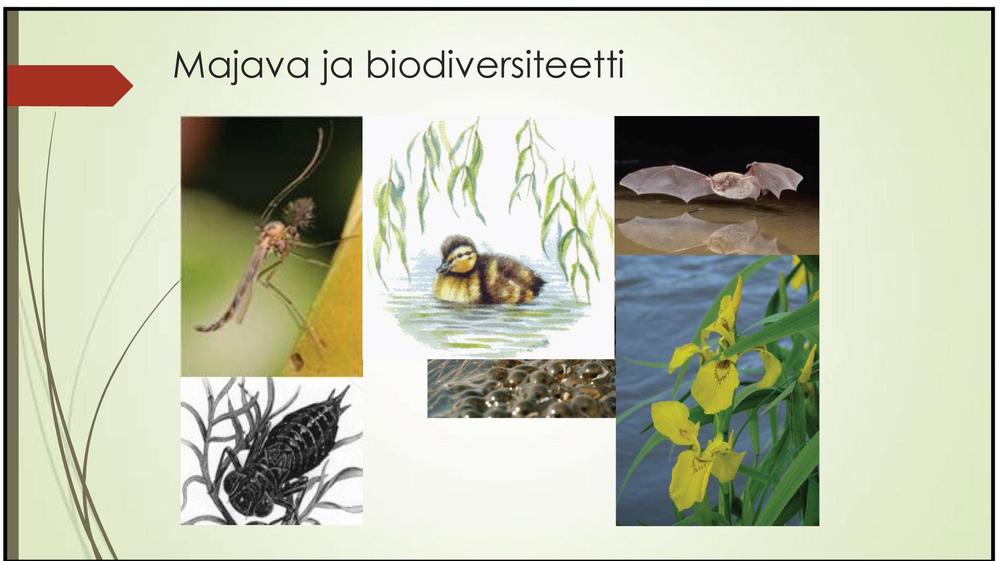 Majava ja biodiversiteetti